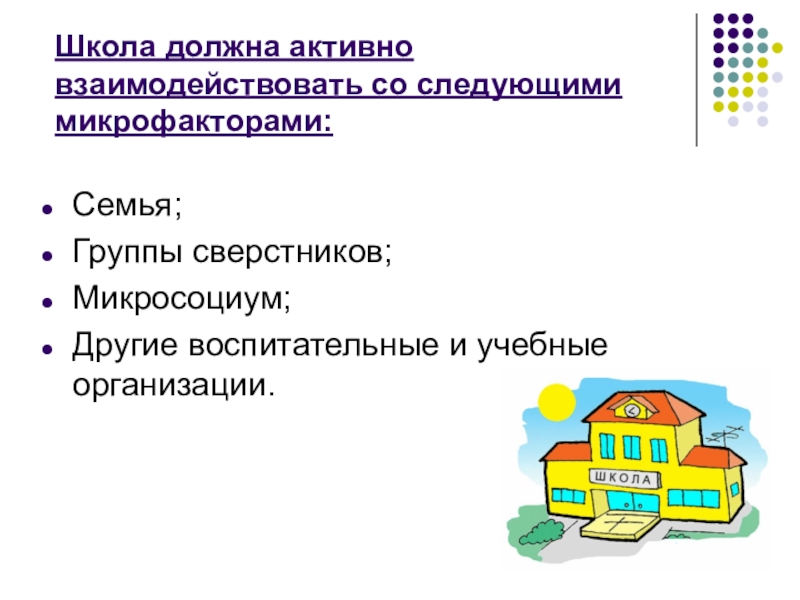 Школа должна активно взаимодействовать со следующими микрофакторами:

- Семья;
- Группы сверстников;
- Микросоциум;
- Другие воспитательные и учебные организации.

ШКОЛА